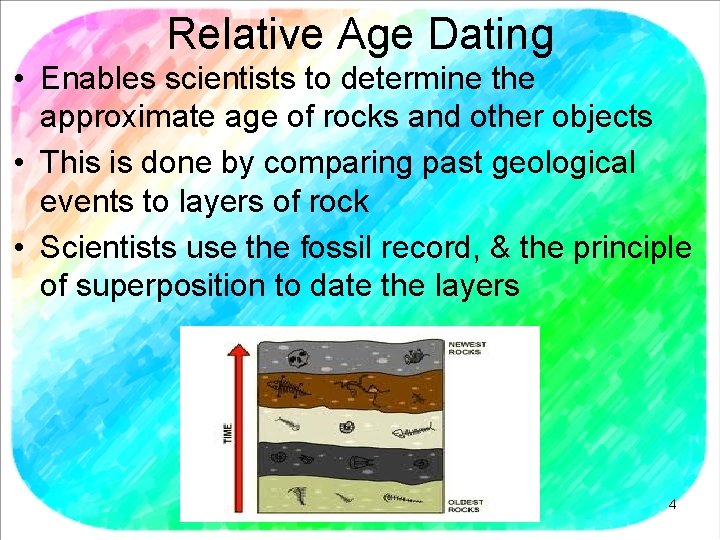 Relative Age Dating

• Enables scientists to determine the approximate age of rocks and other objects

• This is done by comparing past geological events to layers of rock

• Scientists use the fossil record, & the principle of superposition to date the layers

TIME

NEWEST ROCKS

OLDEST ROCKS

4